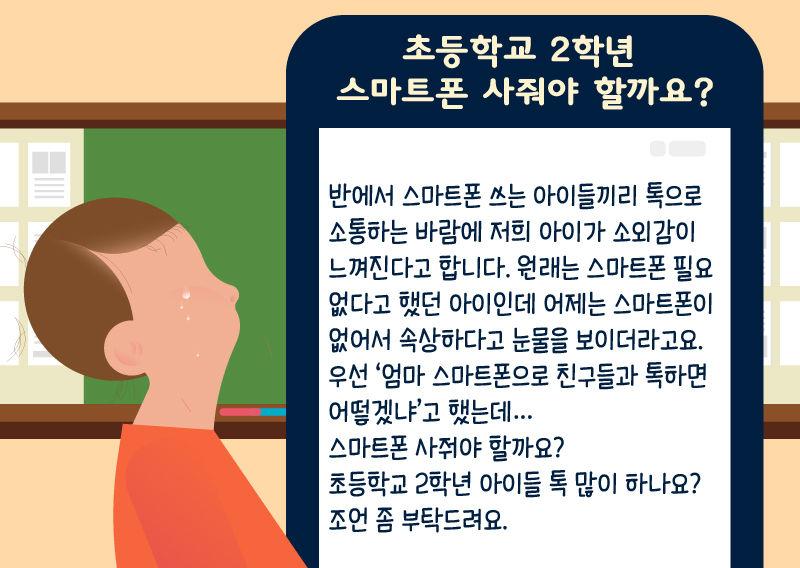 초등학교 2학년
스마트폰 사줘야 할까요?

반에서 스마트폰 쓰는 아이들끼리 톡으로 소통하는 바람에 저희 아이가 소외감이 느껴진다고 합니다. 원래는 스마트폰 필요 없다고 했던 아이인데 어제는 스마트폰이 없어서 속상하다고 눈물을 보이더라고요. 우선 '엄마 스마트폰으로 친구들과 톡하면 어떻겠냐'고 했는데...
스마트폰 사줘야 할까요?
초등학교 2학년 아이들 톡 많이 하나요?
조언 좀 부탁드려요.